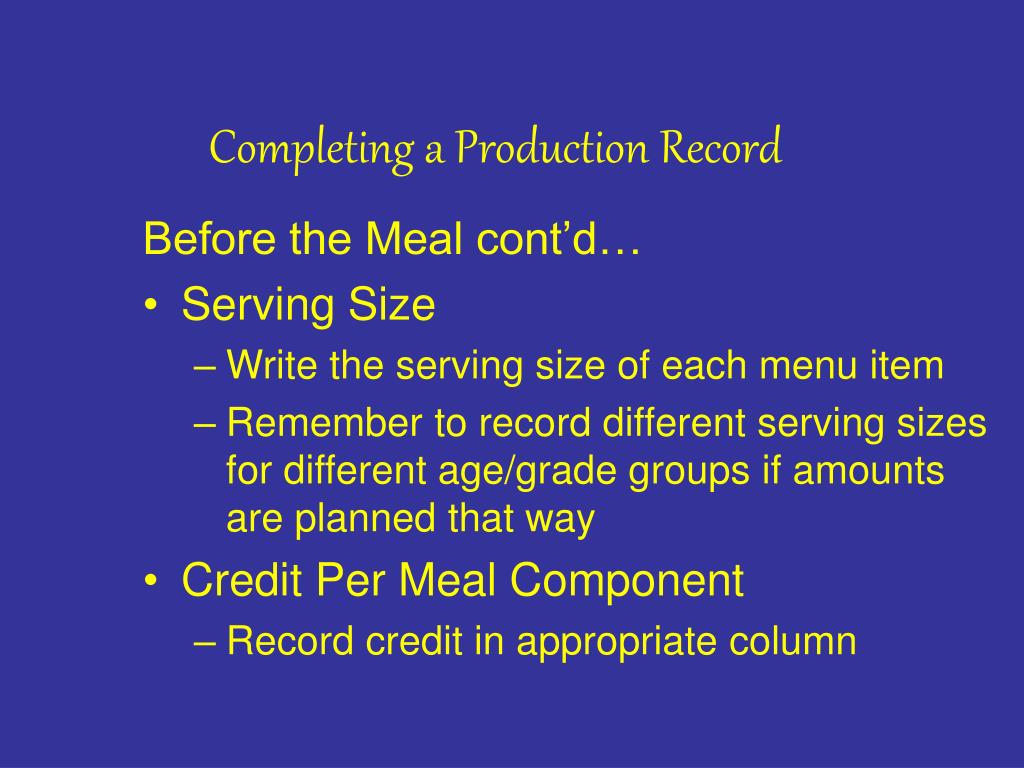 Completing a Production Record

Before the Meal cont’d…

• Serving Size
  – Write the serving size of each menu item
  – Remember to record different serving sizes for different age/grade groups if amounts are planned that way
• Credit Per Meal Component
  – Record credit in appropriate column